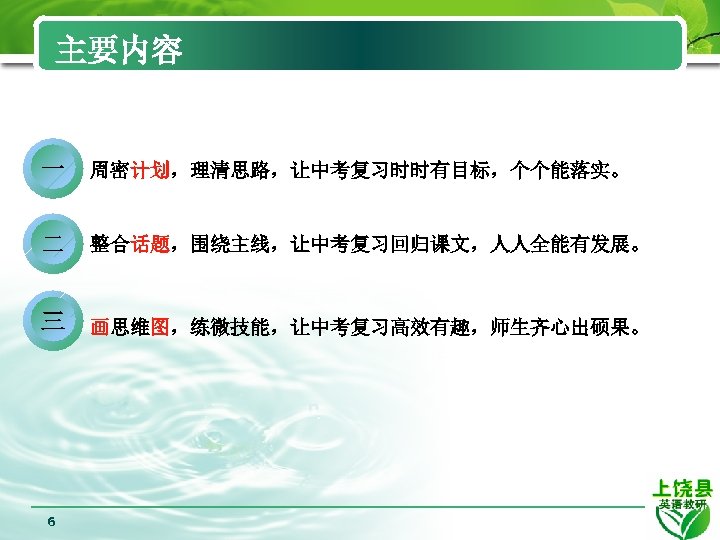 主要内容

一 周密计划，理清思路，让中考复习时时有目标，个个能落实。

二 整合话题，围绕主线，让中考复习回归课文，人人全能有发展。

三 画思维图，练微技能，让中考复习高效有趣，师生齐心出硕果。

上饶县
英语教研

6